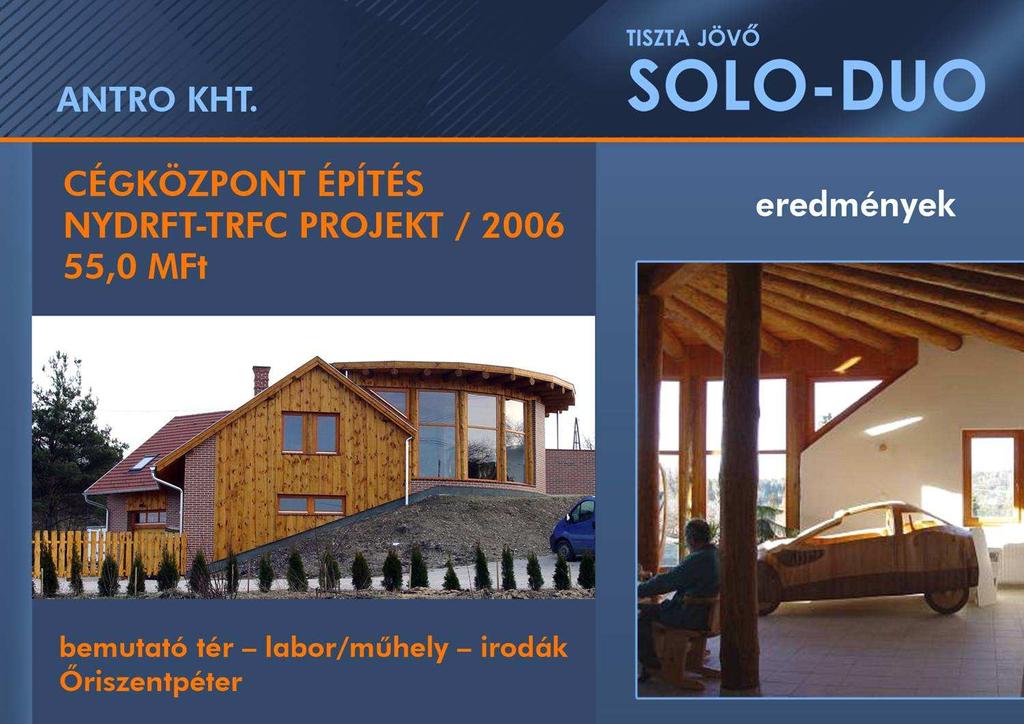 ANTRO KHT.

TISZTA JÖVŐ
SOLO-DUO

CÉGKÖZPONT ÉPÍTÉS
NYDRFT-TRFC PROJEKT / 2006
55,0 MFt

eredmények

bemutató tér – labor/műhely – irodák
Őriszentpéter